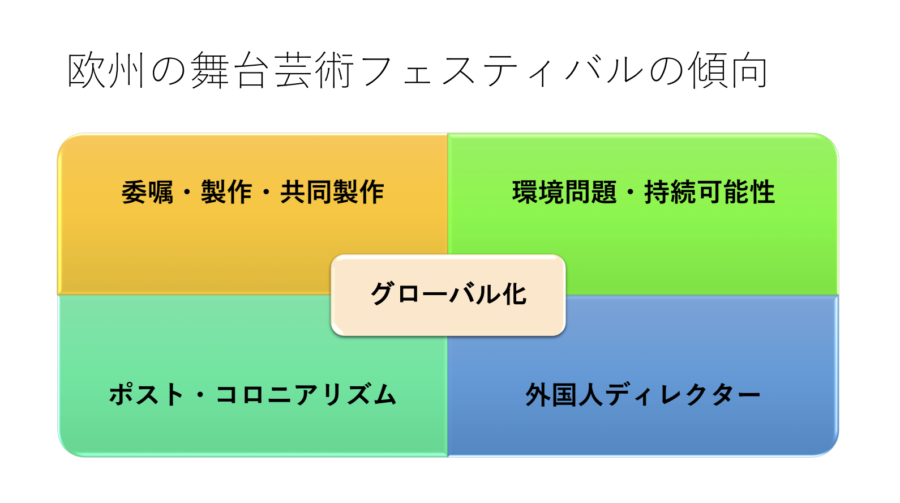 欧州の舞台芸術フェスティバルの傾向

委嘱・製作・共同製作

環境問題・持続可能性

グローバル化

ポスト・コロニアリズム

外国人ディレクター